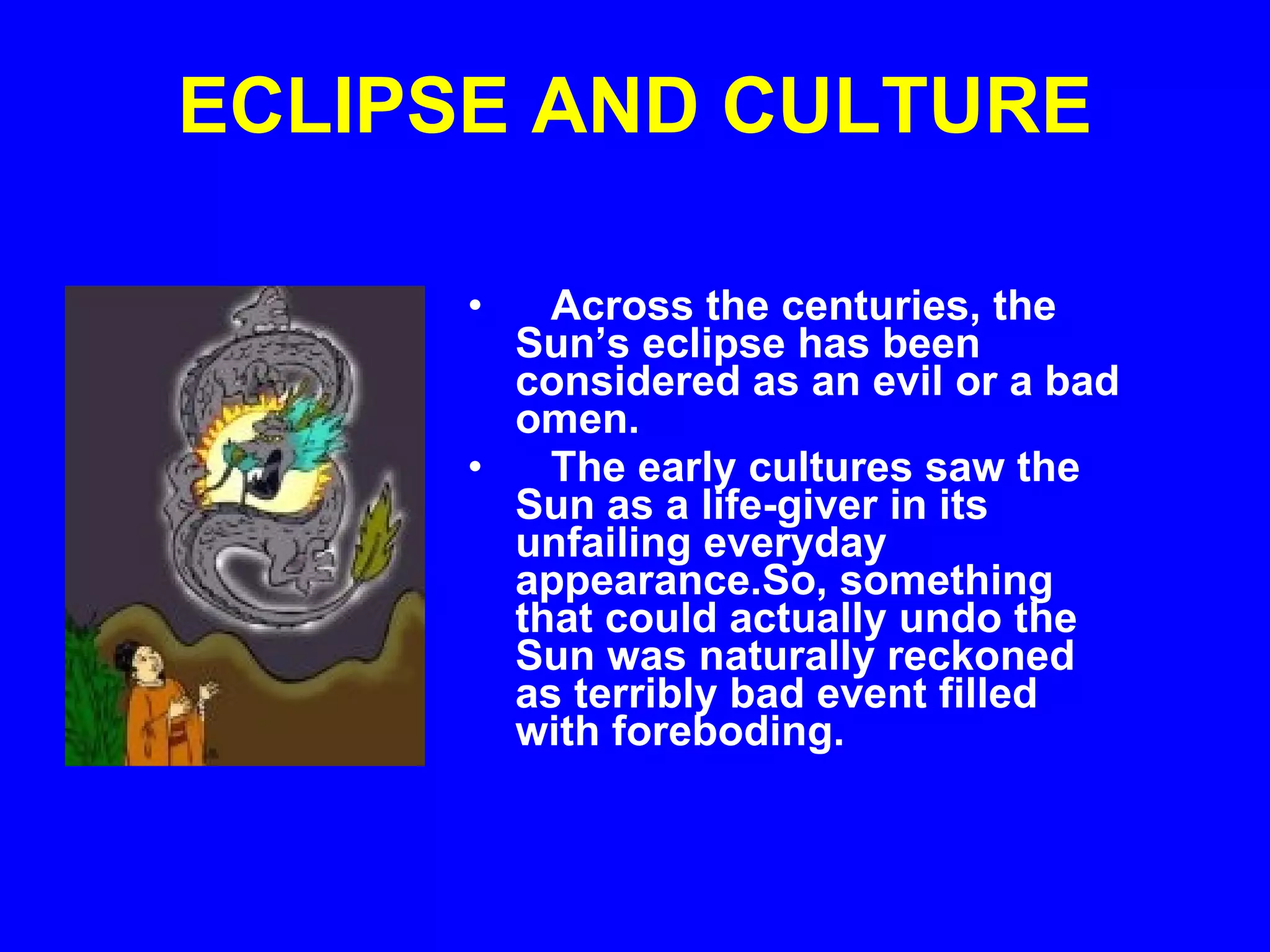 ECLIPSE AND CULTURE

• Across the centuries, the Sun’s eclipse has been considered as an evil or a bad omen.

• The early cultures saw the Sun as a life-giver in its unfailing everyday appearance.So, something that could actually undo the Sun was naturally reckoned as terribly bad event filled with foreboding.